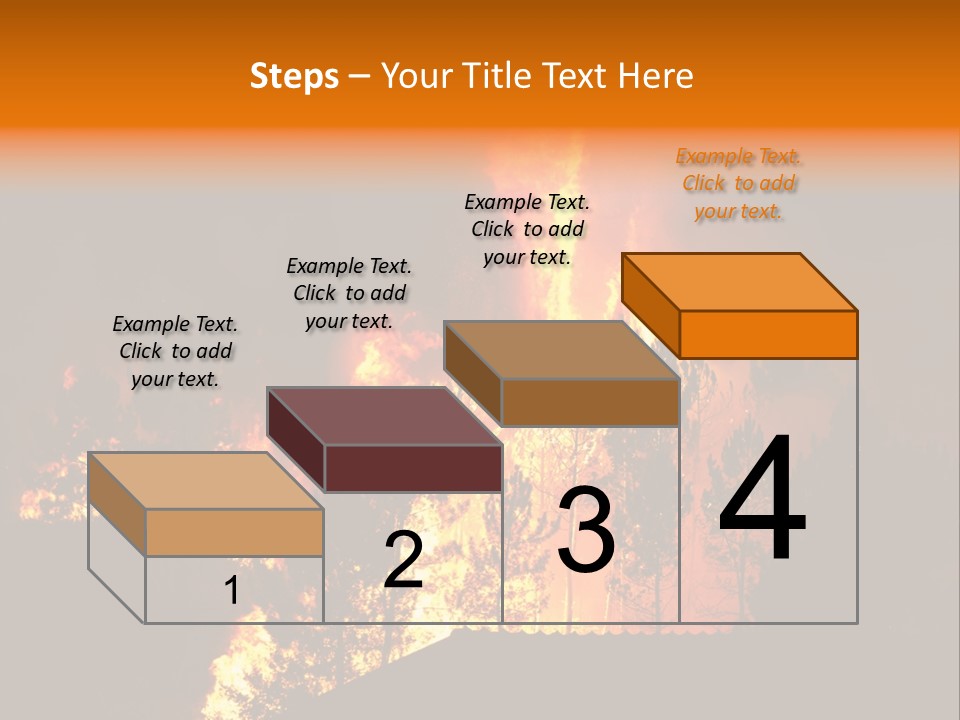 Steps – Your Title Text Here

Example Text. Click to add your text.

Example Text. Click to add your text.

Example Text. Click to add your text.

Example Text. Click to add your text.

1

2

3

4